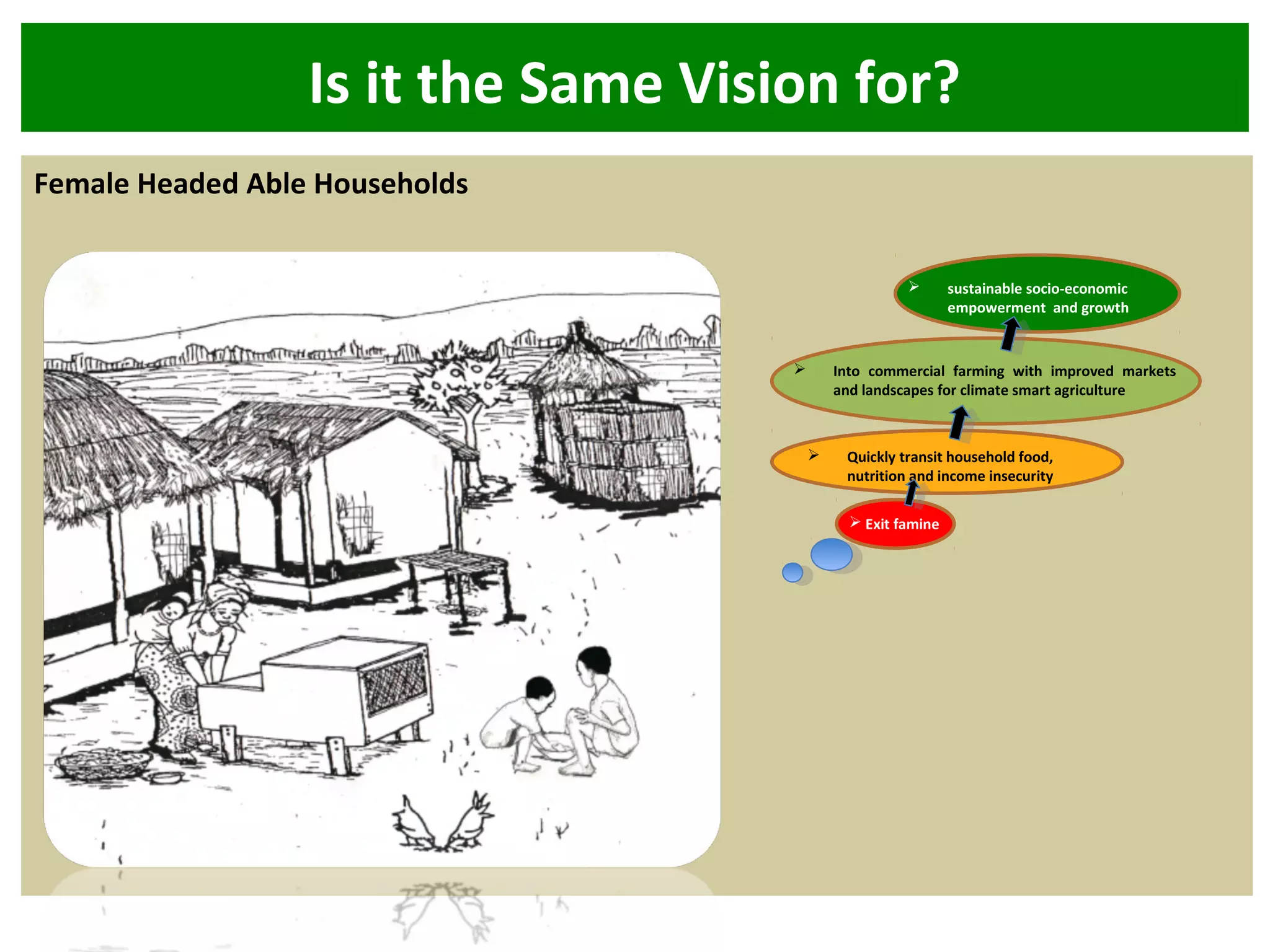 Is it the Same Vision for?

Female Headed Able Households

➢ sustainable socio-economic empowerment and growth

➢ Into commercial farming with improved markets and landscapes for climate smart agriculture

➢ Quickly transit household food, nutrition and income insecurity

➢ Exit famine